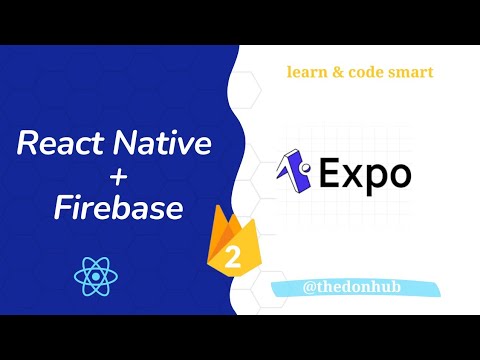 React Native
+
Firebase

2

learn & code smart

Expo

@thedonhub